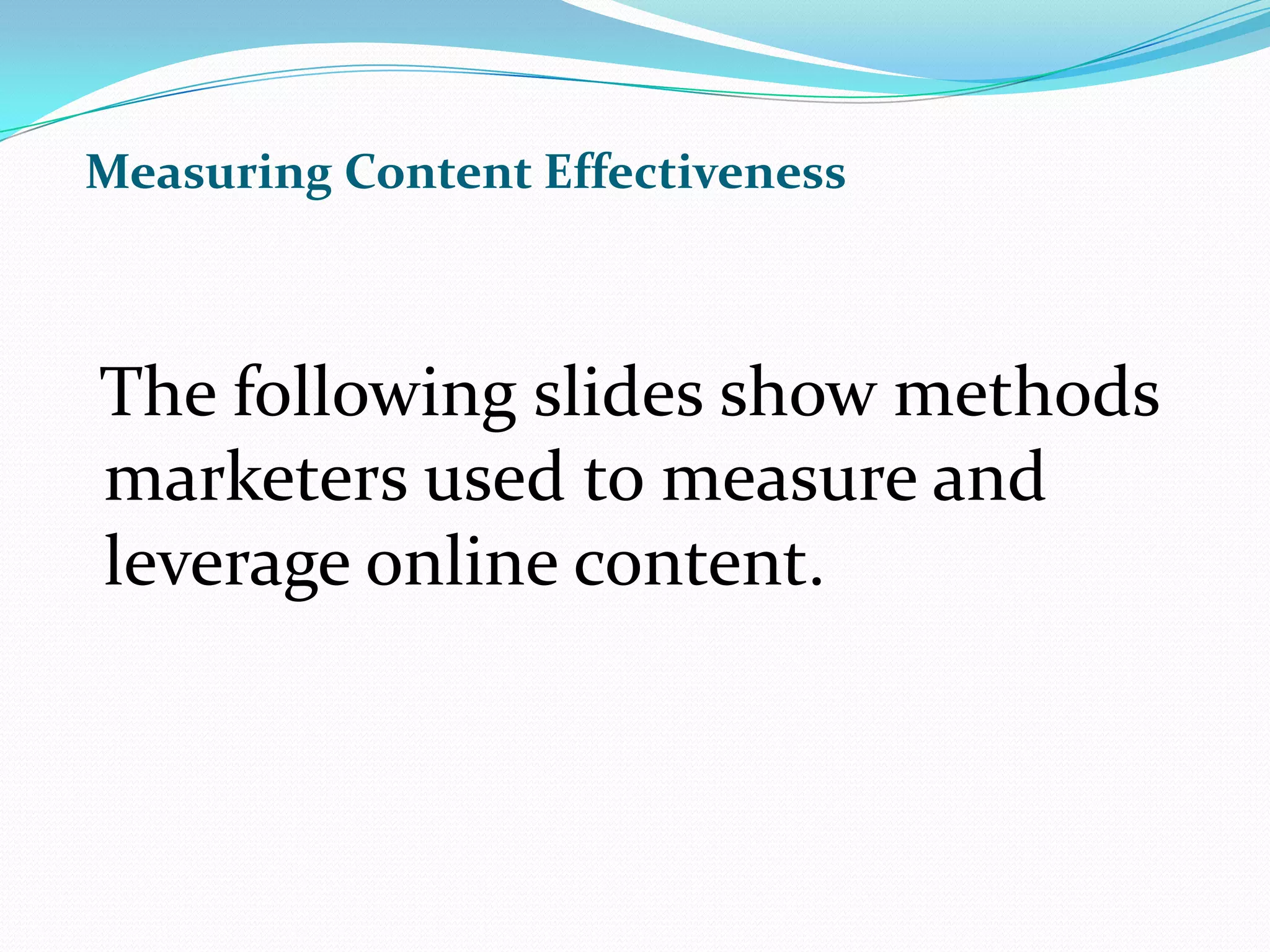 Measuring Content Effectiveness

The following slides show methods marketers used to measure and leverage online content.